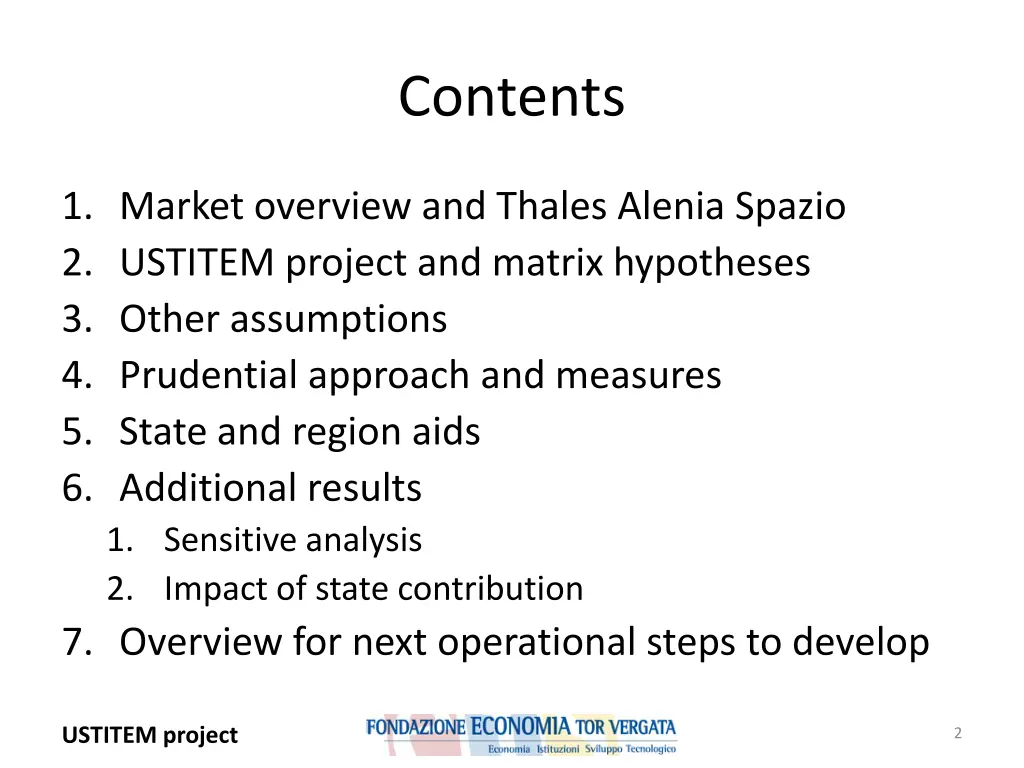 Contents

1. Market overview and Thales Alenia Spazio
2. USTITEM project and matrix hypotheses
3. Other assumptions
4. Prudential approach and measures
5. State and region aids
6. Additional results
 1. Sensitive analysis
 2. Impact of state contribution
7. Overview for next operational steps to develop

USTITEM project

FONDAZIONE ECONOMIA TOR VERGATA
Economia Istituzioni Sviluppo Tecnologico

2